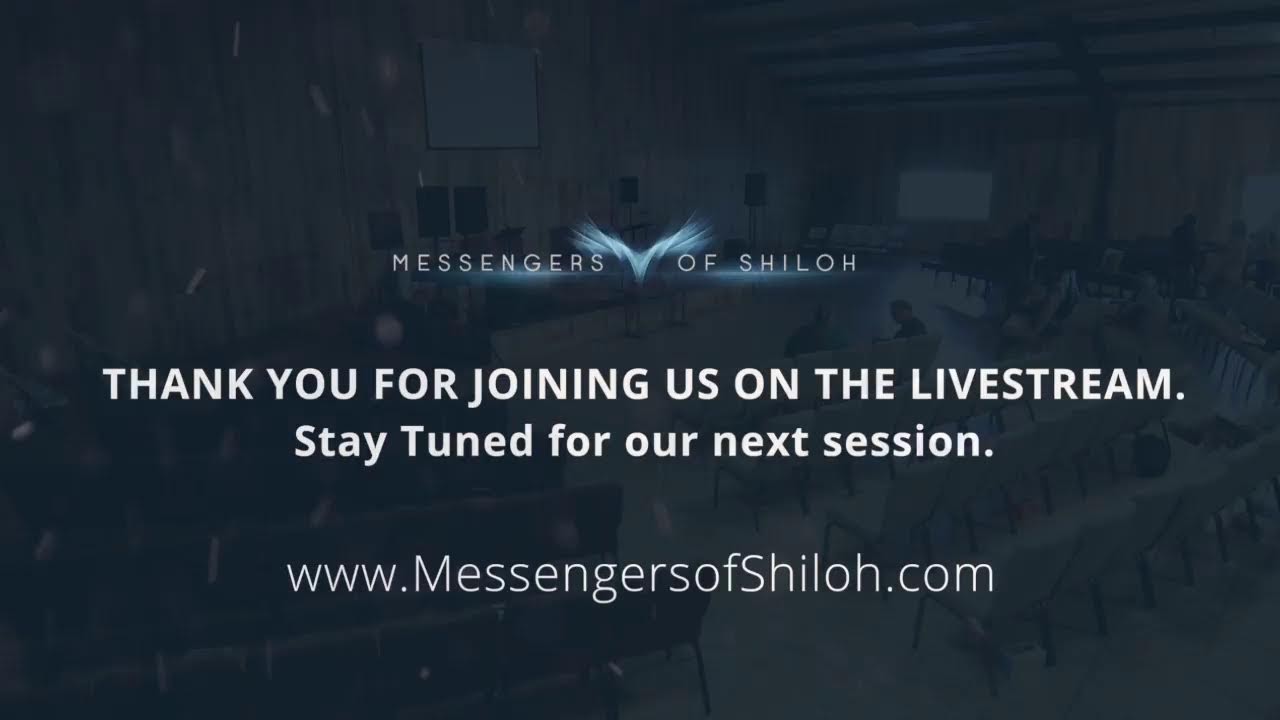 MESSENGERS OF SHILOH

THANK YOU FOR JOINING US ON THE LIVESTREAM.
Stay Tuned for our next session.

www.MessengersofShiloh.com